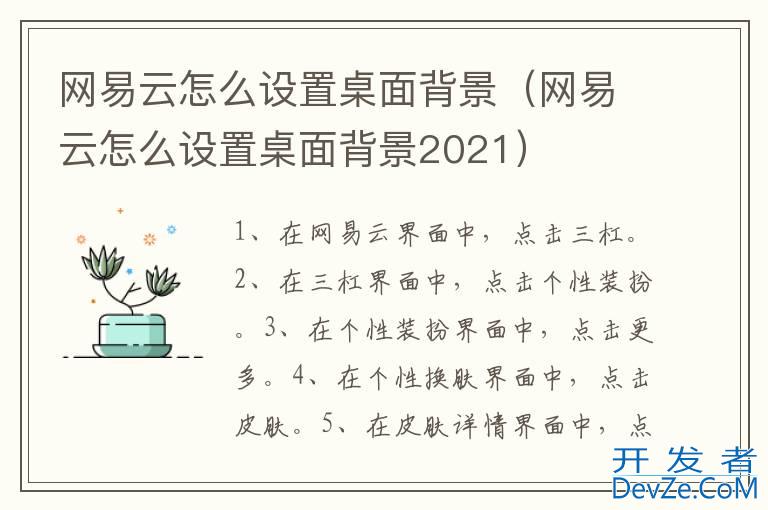 网易云怎么设置桌面背景（网易云怎么设置桌面背景2021）

1、在网易云界面中，点击三杠。2、在三杠界面中，点击个性装扮。3、在个性装扮界面中，点击更多。4、在个性换肤界面中，点击皮肤。5、在皮肤详情界面中，点

开发者
DevZe.CoM